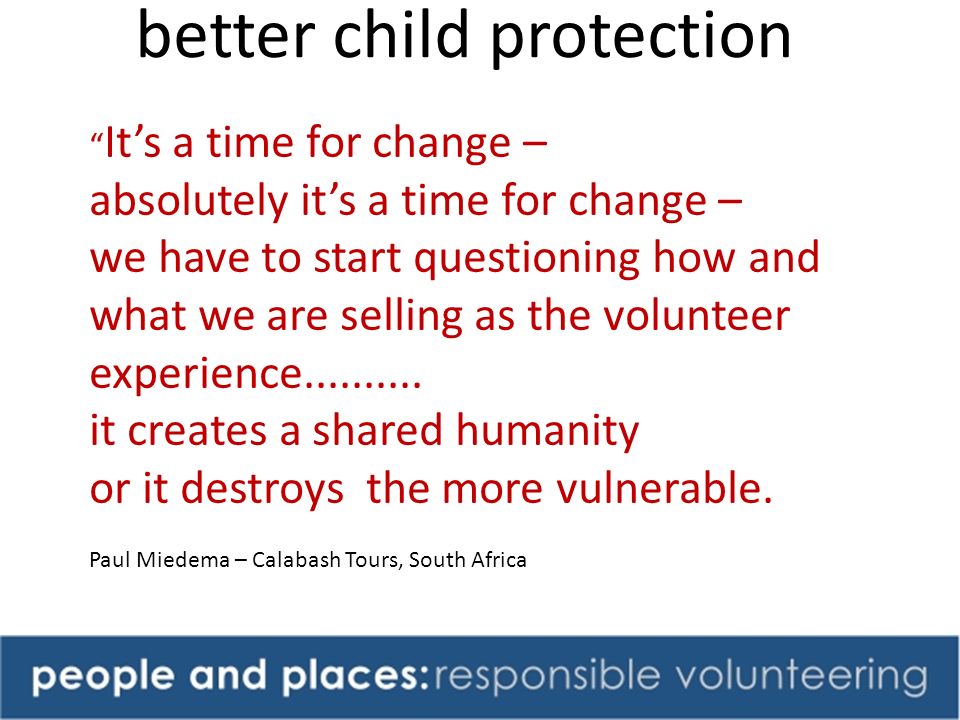 better child protection

“It’s a time for change – absolutely it’s a time for change – we have to start questioning how and what we are selling as the volunteer experience..........
it creates a shared humanity
or it destroys  the more vulnerable.

Paul Miedema – Calabash Tours, South Africa

people and places:responsible volunteering